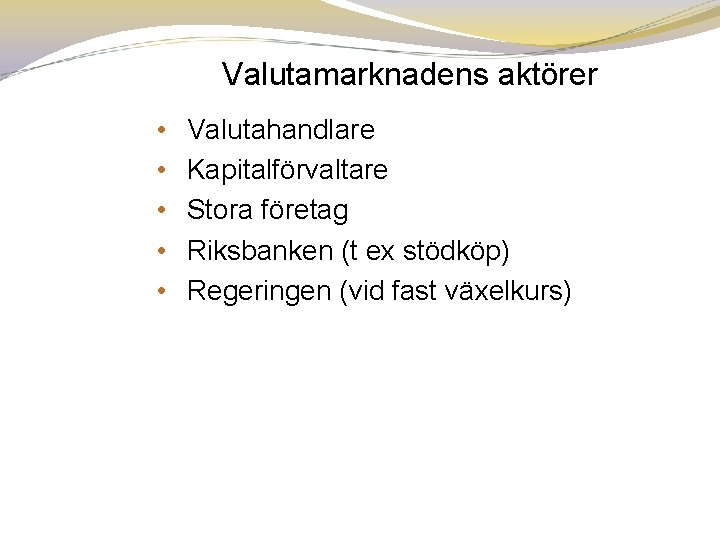 Valutamarknadens aktörer

• Valutahandlare
• Kapitalförvaltare
• Stora företag
• Riksbanken (t ex stödköp)
• Regeringen (vid fast växelkurs)